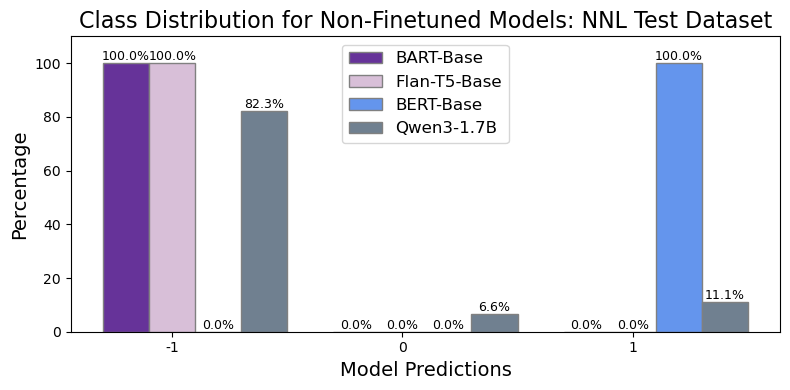 Class Distribution for Non-Finetuned Models: NNL Test Dataset

BART-Base
Flan-T5-Base
BERT-Base
Qwen3-1.7B

Percentage

100
80
60
40
20
0

100.0% 100.0% 0.0% 82.3%

0.0% 0.0% 0.0% 6.6%

0.0% 0.0% 100.0% 11.1%

-1
0
1

Model Predictions